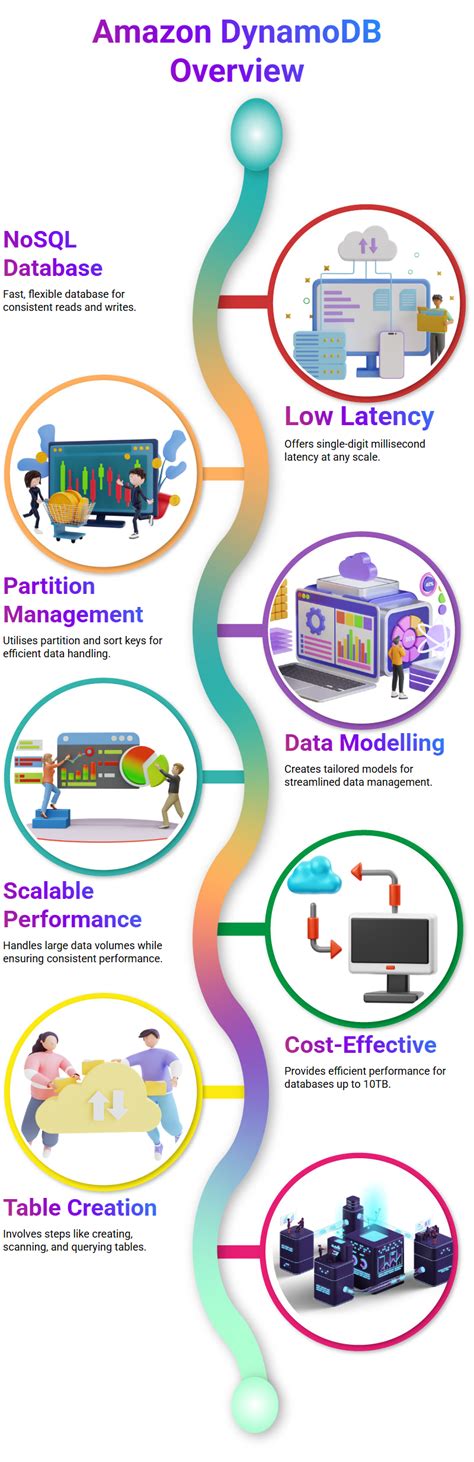 Amazon DynamoDB Overview

NoSQL Database
Fast, flexible database for consistent reads and writes.

Low Latency
Offers single-digit millisecond latency at any scale.

Partition Management
Utilises partition and sort keys for efficient data handling.

Data Modelling
Creates tailored models for streamlined data management.

Scalable Performance
Handles large data volumes while ensuring consistent performance.

Cost-Effective
Provides efficient performance for databases up to 10TB.

Table Creation
Involves steps like creating, scanning, and querying tables.